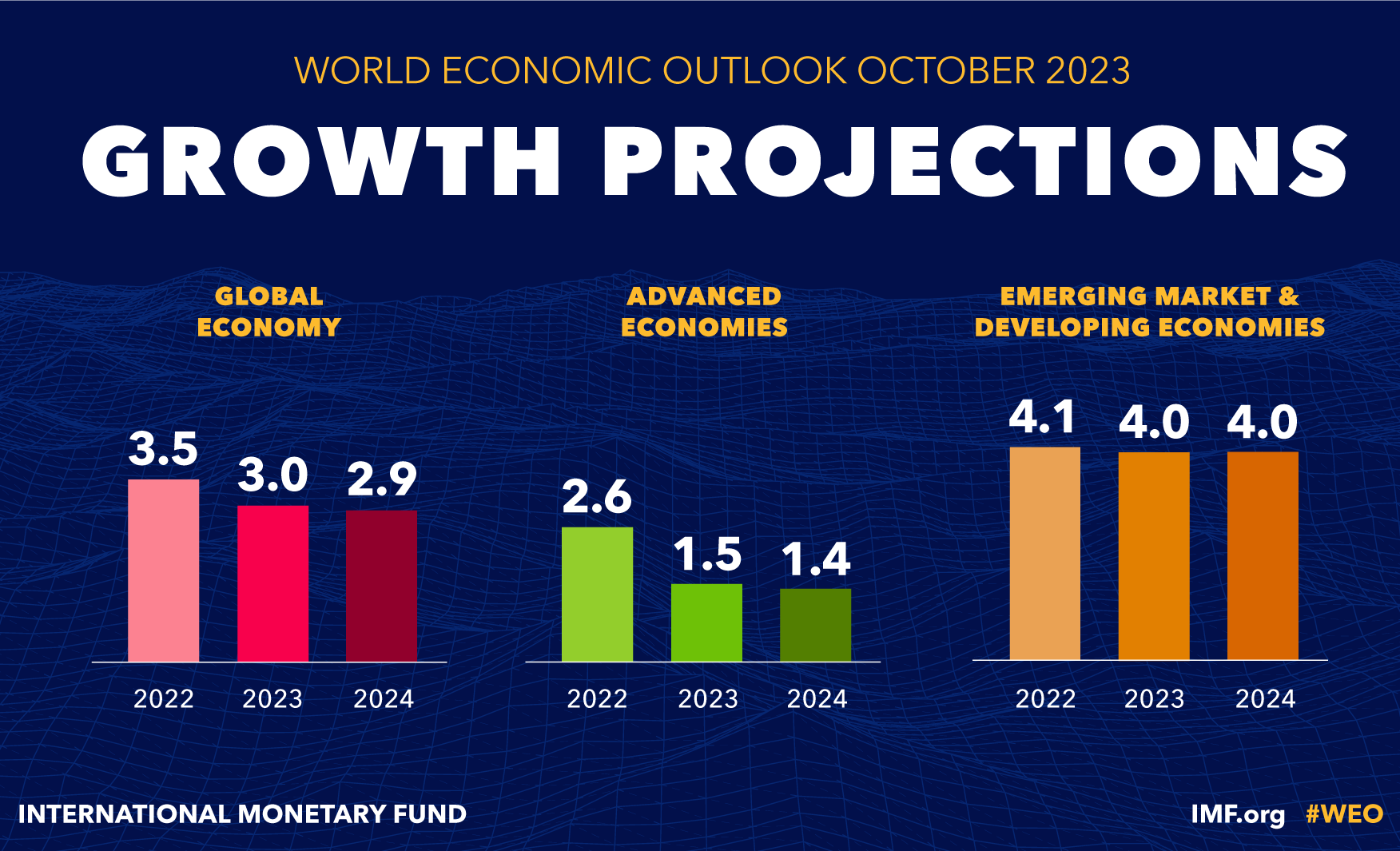 WORLD ECONOMIC OUTLOOK OCTOBER 2023

GROWTH PROJECTIONS

GLOBAL ECONOMY

3.5 3.0 2.9

2022 2023 2024

ADVANCED ECONOMIES

2.6 1.5 1.4

2022 2023 2024

EMERGING MARKET & DEVELOPING ECONOMIES

4.1 4.0 4.0

2022 2023 2024

INTERNATIONAL MONETARY FUND

IMF.org #WEO